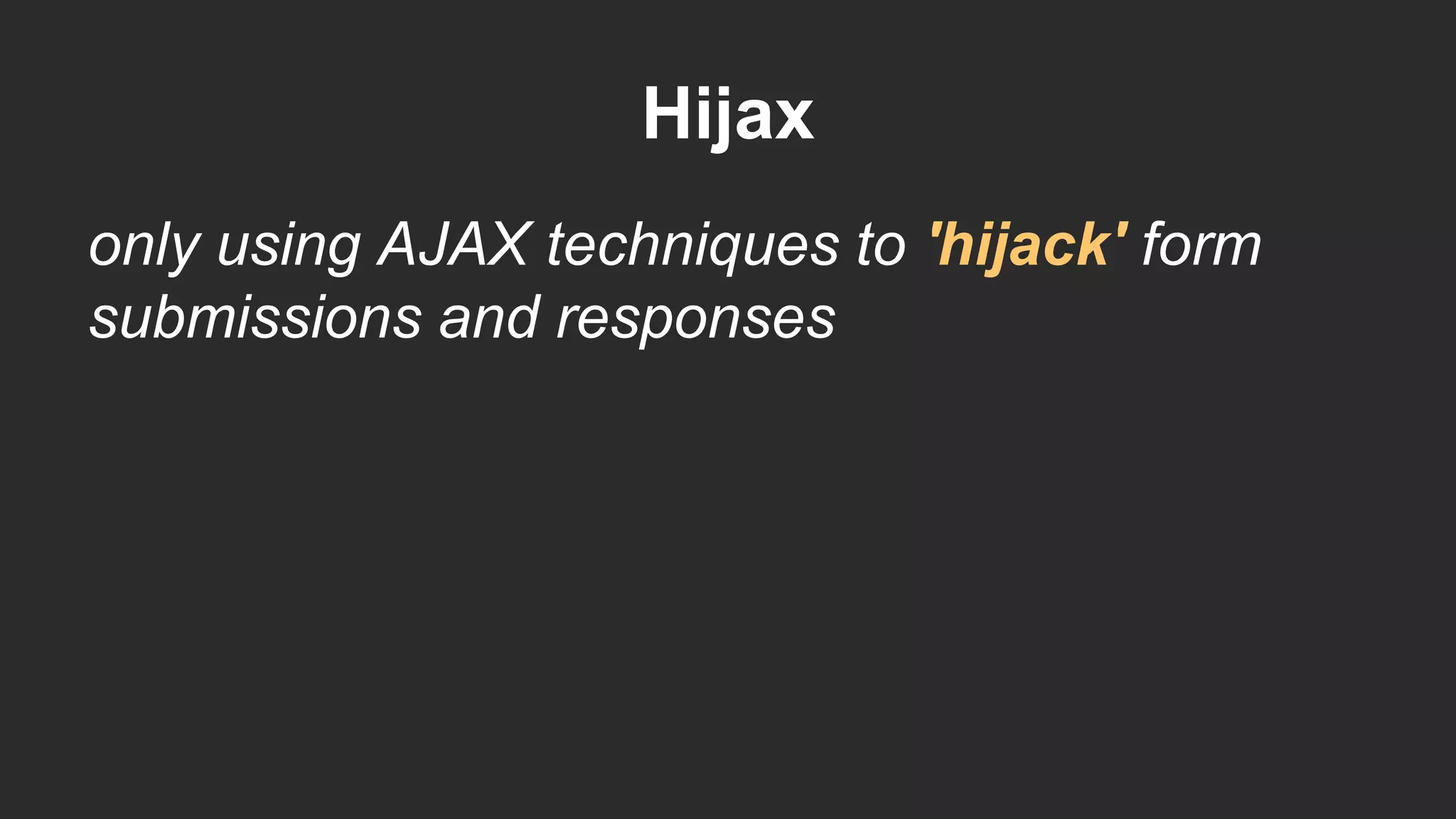 Hijax

only using AJAX techniques to 'hijack' form submissions and responses